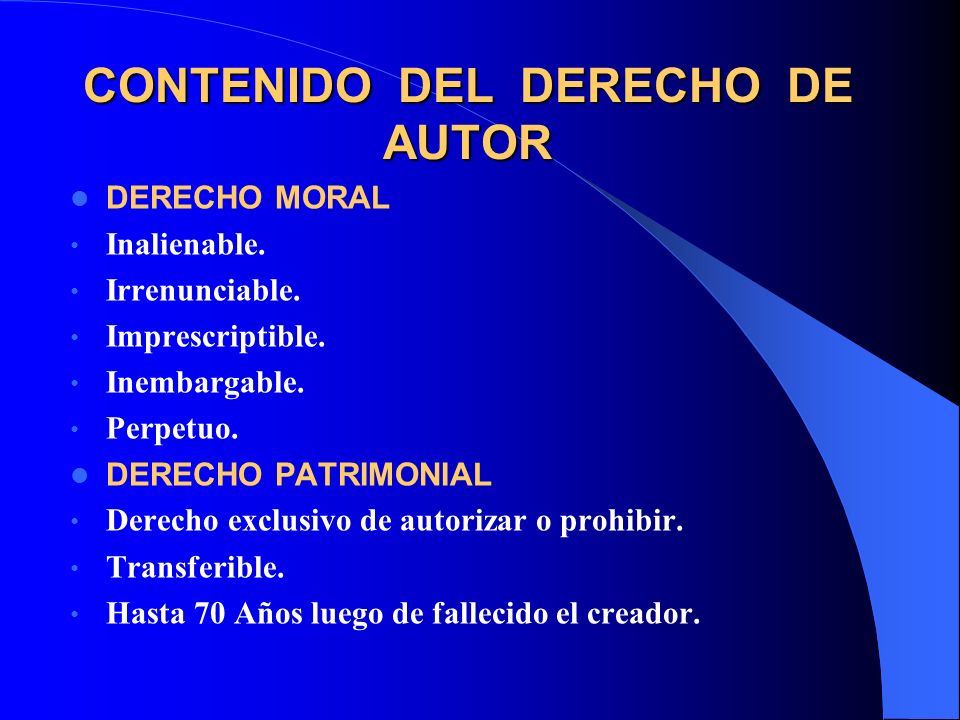 CONTENIDO DEL DERECHO DE AUTOR

- DERECHO MORAL
- Inalienable.
- Irrenunciable.
- Imprescriptible.
- Inembargable.
- Perpetuo.
- DERECHO PATRIMONIAL
- Derecho exclusivo de autorizar o prohibir.
- Transferible.
- Hasta 70 Años luego de fallecido el creador.